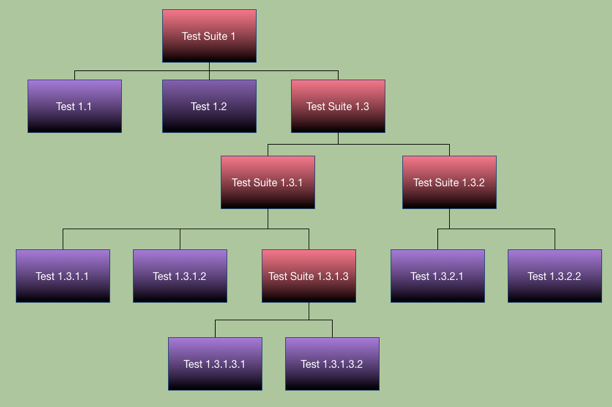 Test Suite 1

Test 1.1

Test 1.2

Test Suite 1.3

Test Suite 1.3.1

Test Suite 1.3.2

Test 1.3.1.1

Test 1.3.1.2

Test Suite 1.3.1.3

Test 1.3.2.1

Test 1.3.2.2

Test 1.3.1.3.1

Test 1.3.1.3.2